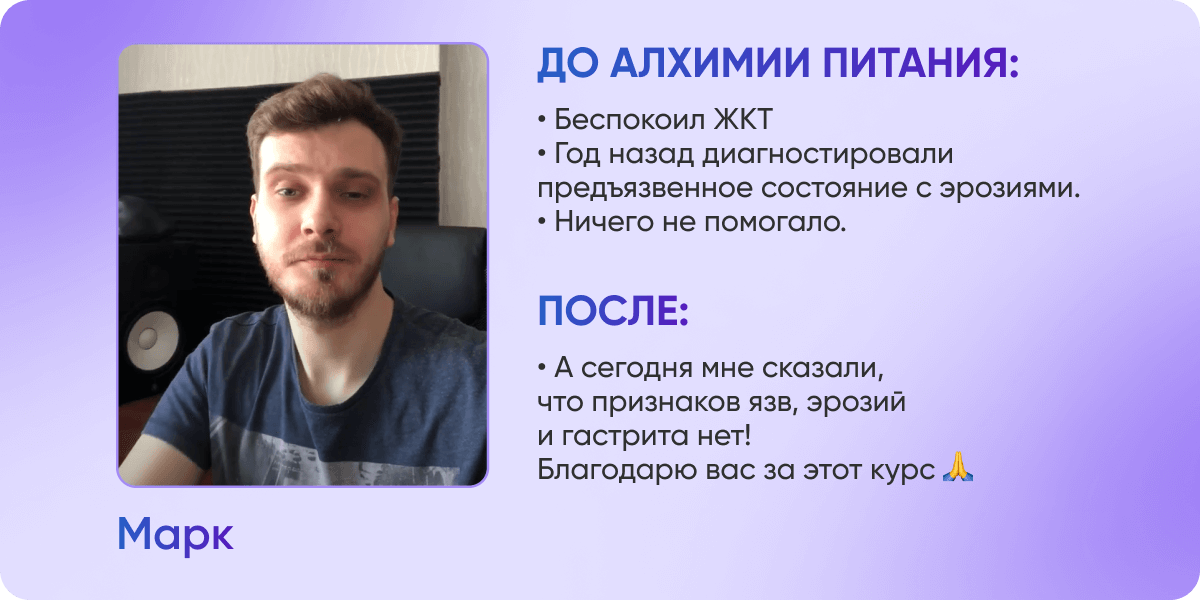 ДО АЛХИМИИ ПИТАНИЯ:

• Беспокоил ЖКТ
• Год назад диагностировали предъязвенное состояние с эрозиями.
• Ничего не помогало.

ПОСЛЕ:

• А сегодня мне сказали, что признаков язв, эрозий и гастрита нет! Благодарю вас за этот курс 🙏

Марк